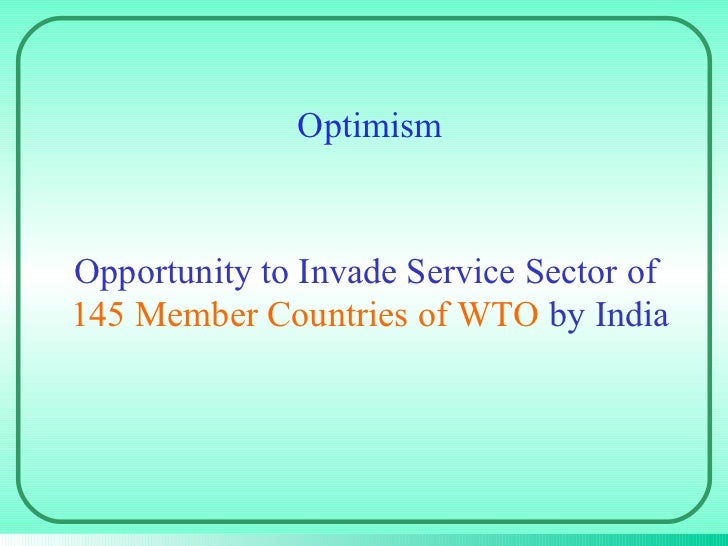 Optimism

Opportunity to Invade Service Sector of 145 Member Countries of WTO by India